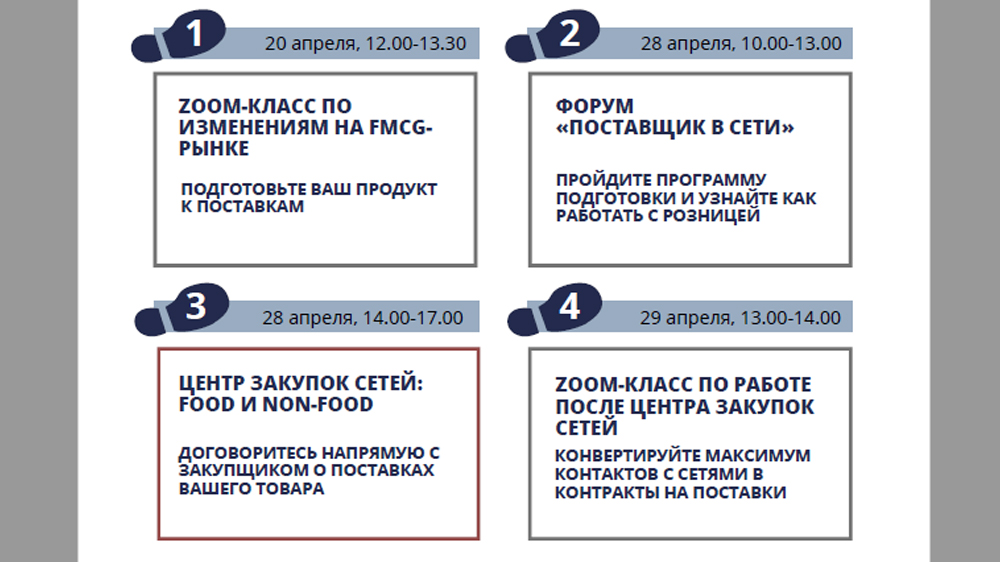 1

20 апреля, 12.00-13.30

ZOOM-КЛАСС ПО ИЗМЕНЕНИЯМ НА FMCG-РЫНКЕ

ПОДГОТОВЬТЕ ВАШ ПРОДУКТ К ПОСТАВКАМ

2

28 апреля, 10.00-13.00

ФОРУМ «ПОСТАВЩИК В СЕТИ»

ПРОЙДИТЕ ПРОГРАММУ ПОДГОТОВКИ И УЗНАЙТЕ КАК РАБОТАТЬ С РОЗНИЦЕЙ

3

28 апреля, 14.00-17.00

ЦЕНТР ЗАКУПОК СЕТЕЙ: FOOD И NON-FOOD

ДОГОВОРИТЕСЬ НАПРЯМУЮ С ЗАКУПЩИКОМ О ПОСТАВКАХ ВАШЕГО ТОВАРА

4

29 апреля, 13.00-14.00

ZOOM-КЛАСС ПО РАБОТЕ ПОСЛЕ ЦЕНТРА ЗАКУПОК СЕТЕЙ

КОНВЕРТИРУЙТЕ МАКСИМУМ КОНТАКТОВ С СЕТЯМИ В КОНТРАКТЫ НА ПОСТАВКИ